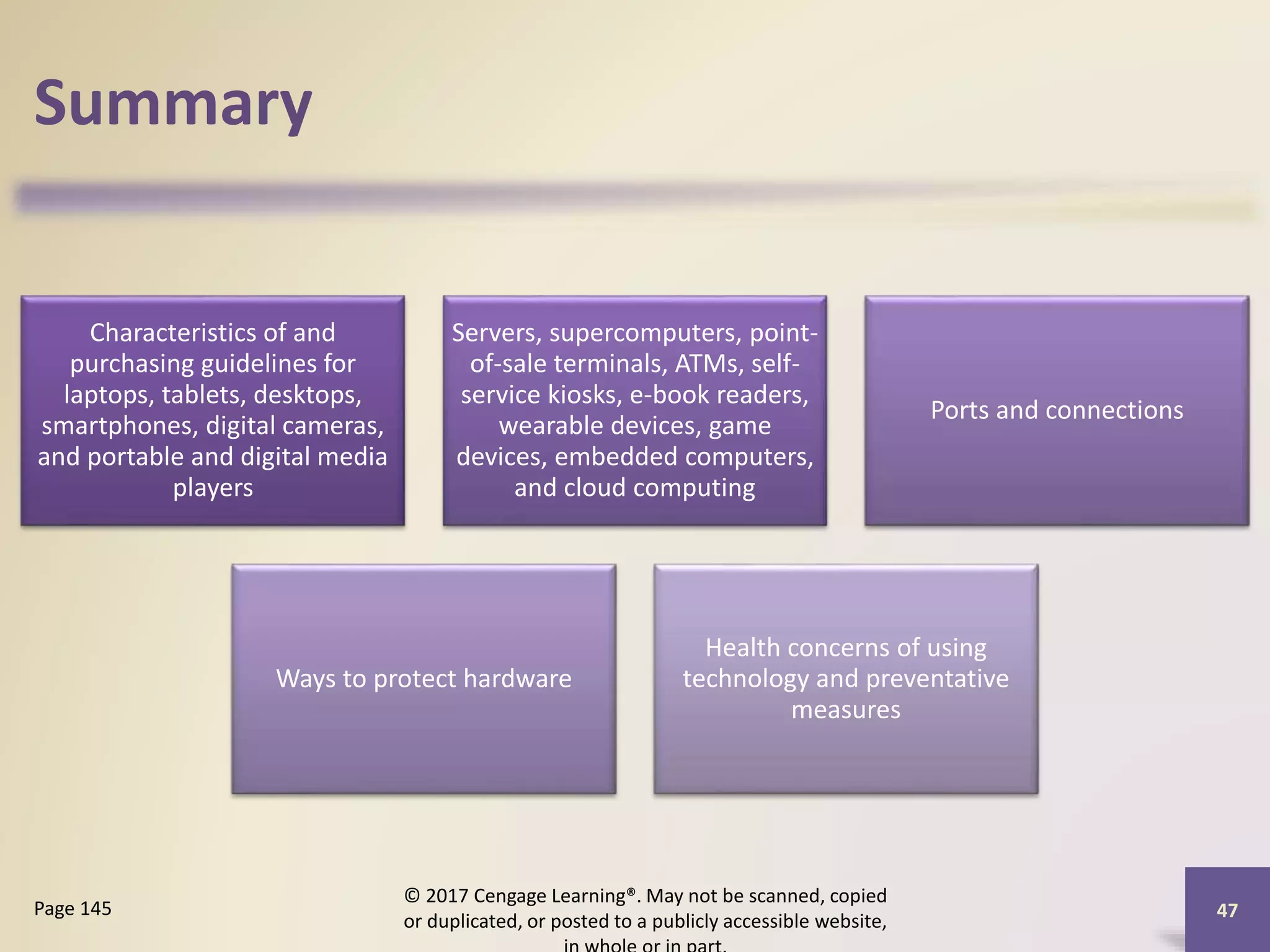 Summary

Characteristics of and purchasing guidelines for laptops, tablets, desktops, smartphones, digital cameras, and portable and digital media players

Servers, supercomputers, point-of-sale terminals, ATMs, self-service kiosks, e-book readers, wearable devices, game devices, embedded computers, and cloud computing

Ports and connections

Ways to protect hardware

Health concerns of using technology and preventative measures

Page 145

© 2017 Cengage Learning®. May not be scanned, copied or duplicated, or posted to a publicly accessible website, in whole or in part.

47